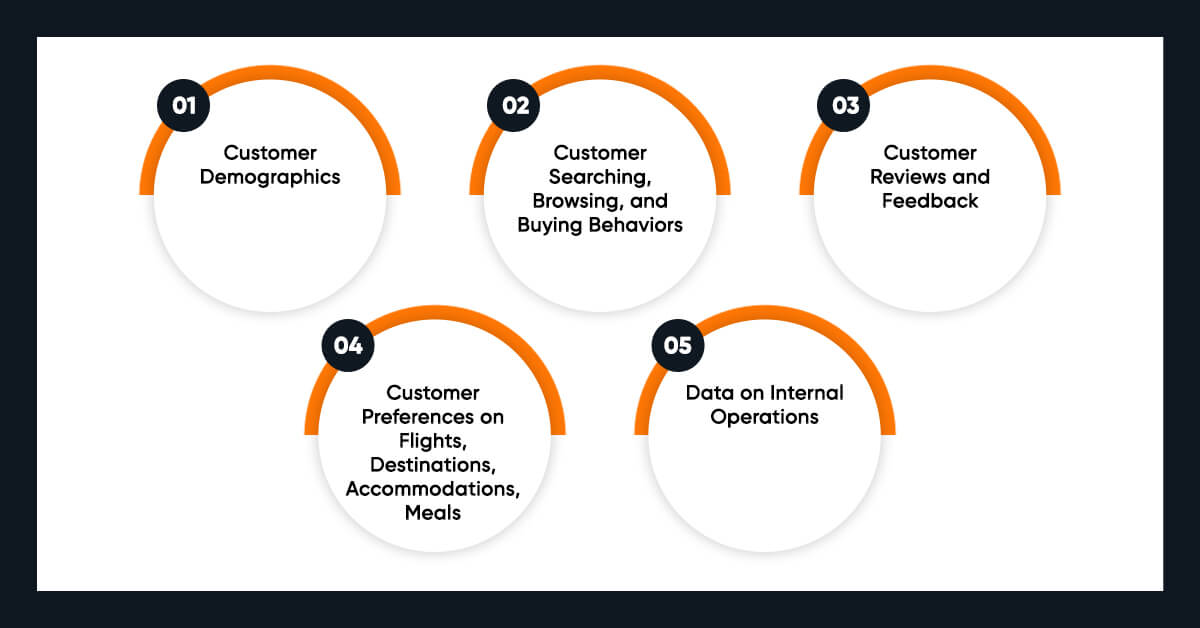 01
Customer Demographics

02
Customer Searching, Browsing, and Buying Behaviors

03
Customer Reviews and Feedback

04
Customer Preferences on Flights, Destinations, Accommodations, Meals

05
Data on Internal Operations